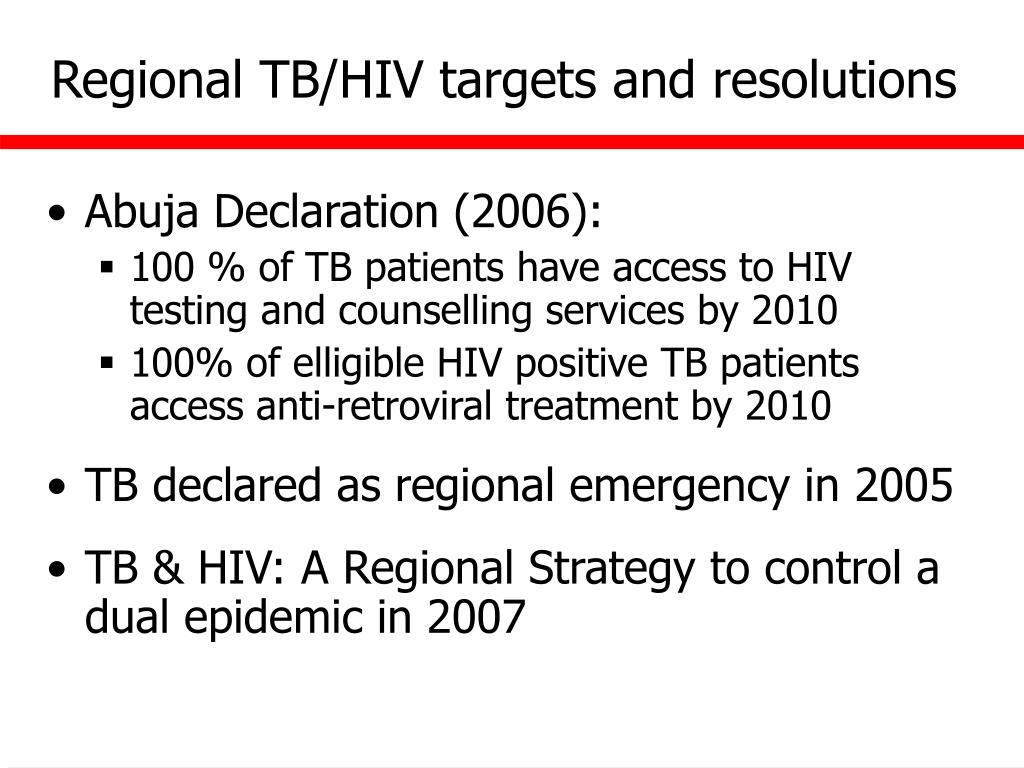 Regional TB/HIV targets and resolutions

• Abuja Declaration (2006):
  ▪ 100 % of TB patients have access to HIV testing and counselling services by 2010
  ▪ 100% of elligible HIV positive TB patients access anti-retroviral treatment by 2010

• TB declared as regional emergency in 2005

• TB & HIV: A Regional Strategy to control a dual epidemic in 2007